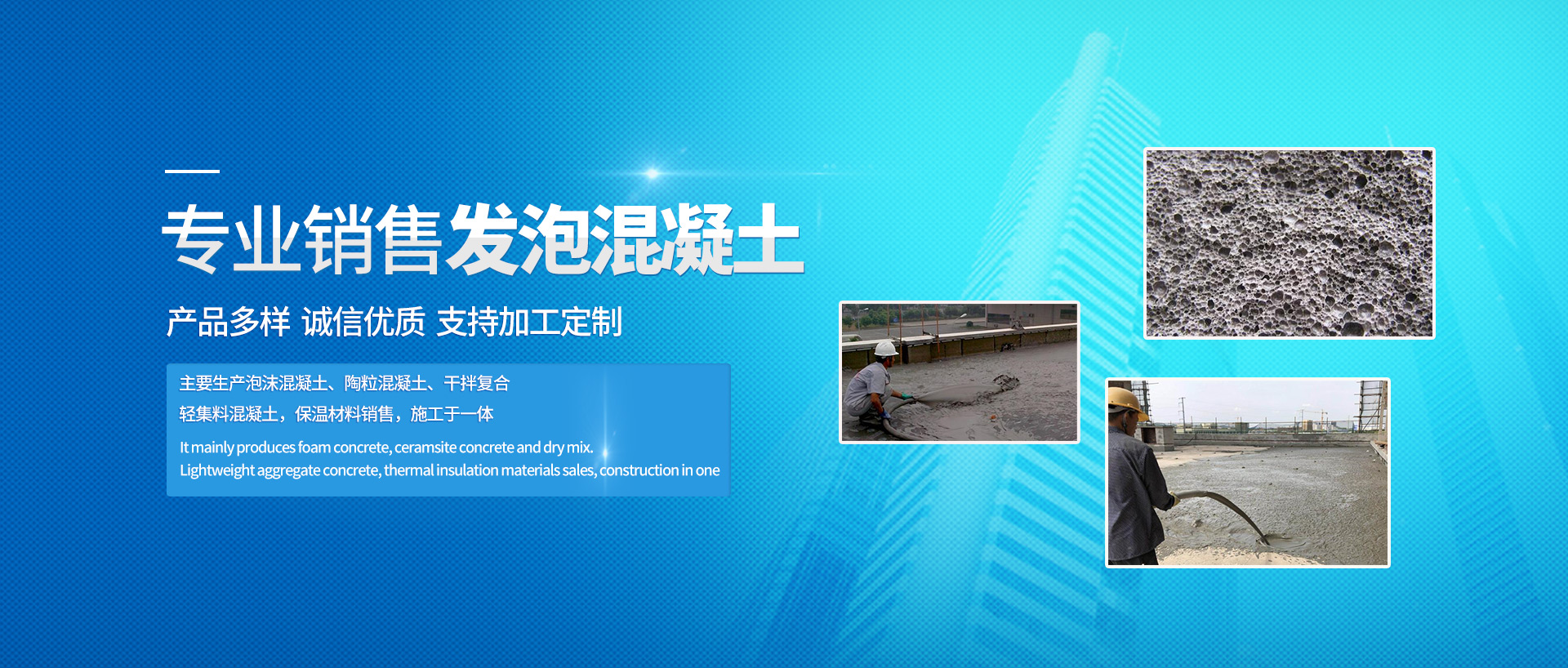 专业销售发泡混凝土

产品多样 诚信优质 支持加工定制

主要生产泡沫混凝土、陶粒混凝土、干拌复合
轻集料混凝土，保温材料销售，施工于一体

It mainly produces foam concrete, ceramsite concrete and dry mix.
Lightweight aggregate concrete, thermal insulation materials sales, construction in one